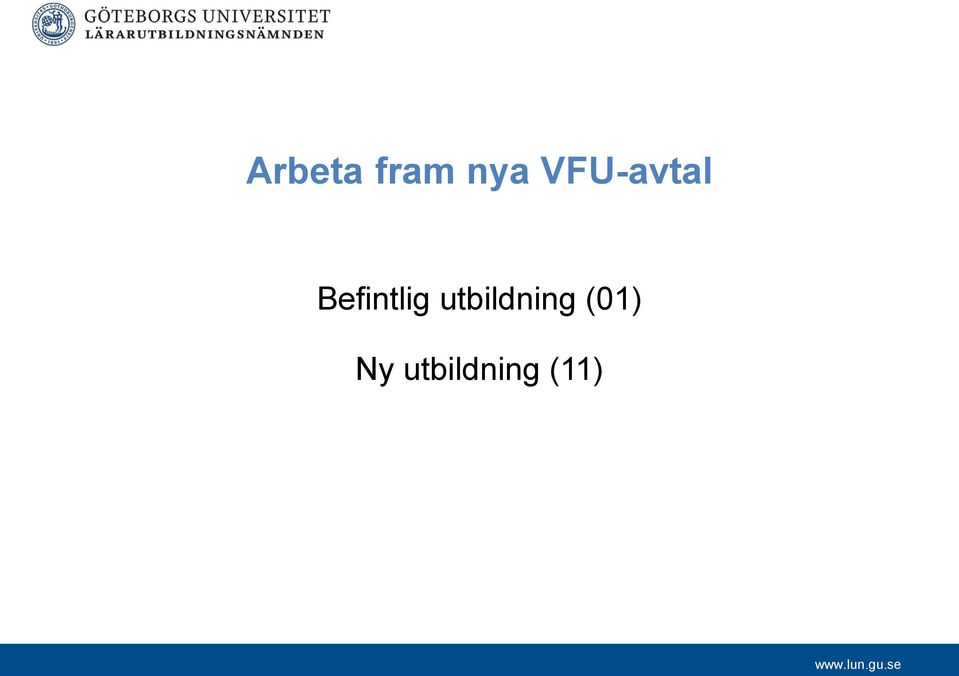 GÖTEBORGS UNIVERSITET
LÄRARUTBILDNINGSNÄMNDEN

Arbeta fram nya VFU-avtal

Befintlig utbildning (01)

Ny utbildning (11)

www.lun.gu.se